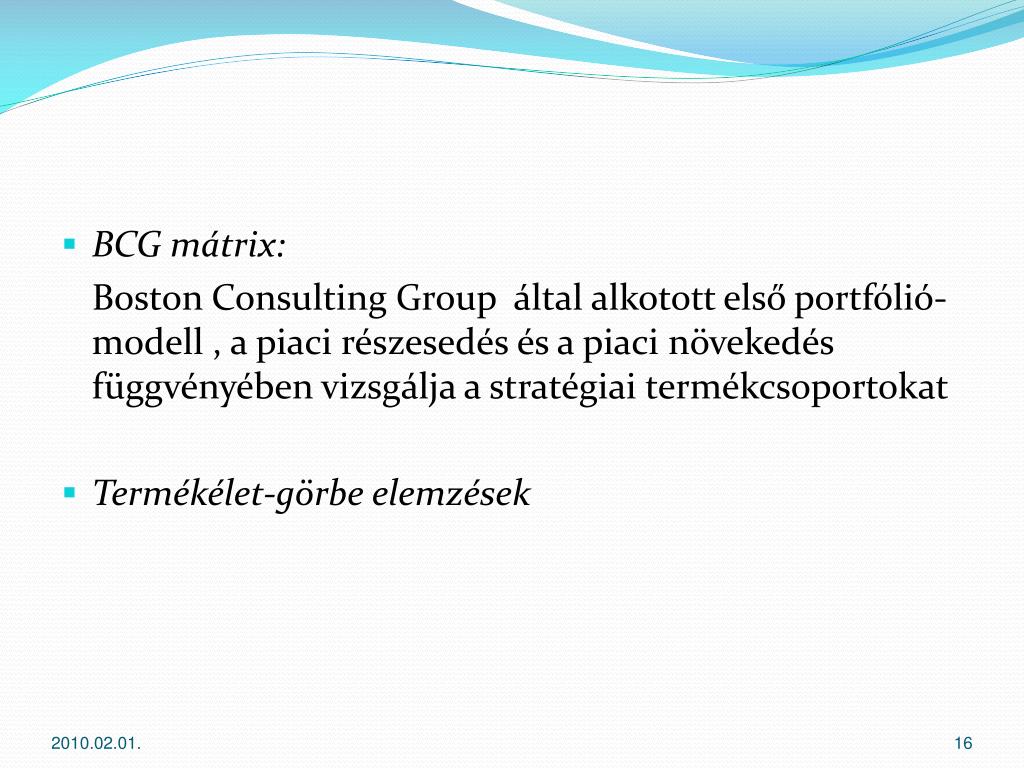 BCG mátrix:

Boston Consulting Group által alkotott első portfólió-modell , a piaci részesedés és a piaci növekedés függvényében vizsgálja a stratégiai termékcsoportokat

Termékélet-görbe elemzések

2010.02.01.

16